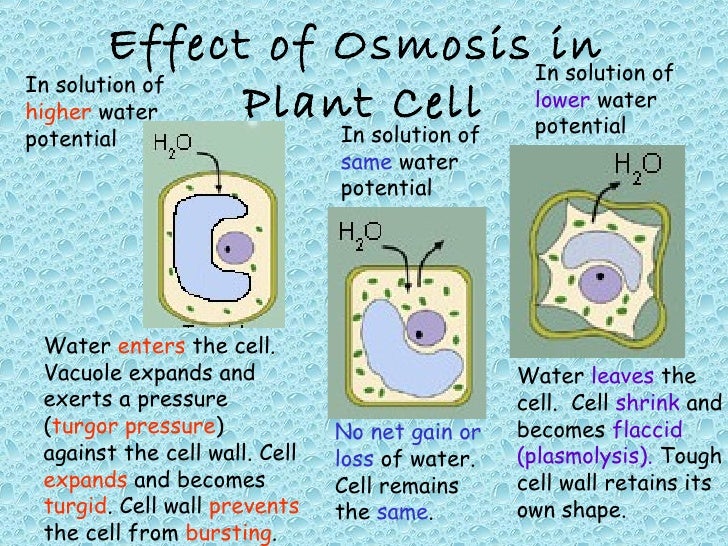 Effect of Osmosis in Plant Cell

In solution of higher water potential

$H_2O$

Water enters the cell. Vacuole expands and exerts a pressure (turgor pressure) against the cell wall. Cell expands and becomes turgid. Cell wall prevents the cell from bursting.

In solution of same water potential

$H_2O$

No net gain or loss of water. Cell remains the same.

In solution of lower water potential

$H_2O$

Water leaves the cell. Cell shrink and becomes flaccid (plasmolysis). Tough cell wall retains its own shape.